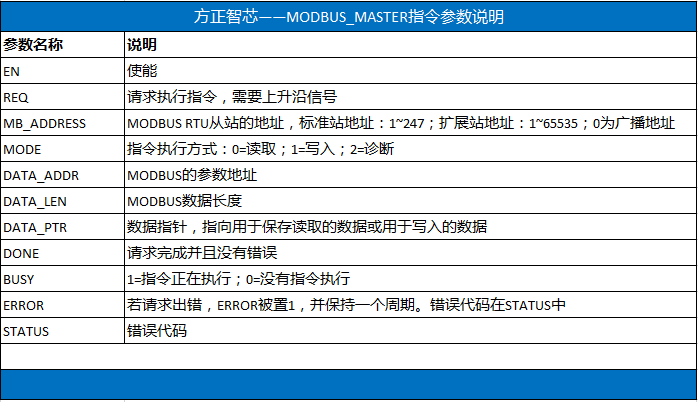 方正智芯——MODBUS_MASTER指令参数说明

| 参数名称 | 说明 |
|---|---|
| EN | 使能 |
| REQ | 请求执行指令，需要上升沿信号 |
| MB_ADDRESS | MODBUS RTU从站的地址，标准站地址：1~247；扩展站地址：1~65535；0为广播地址 |
| MODE | 指令执行方式：0=读取；1=写入；2=诊断 |
| DATA_ADDR | MODBUS的参数地址 |
| DATA_LEN | MODBUS数据长度 |
| DATA_PTR | 数据指针，指向用于保存读取的数据或用于写入的数据 |
| DONE | 请求完成并且没有错误 |
| BUSY | 1=指令正在执行；0=没有指令执行 |
| ERROR | 若请求出错，ERROR被置1，并保持一个周期。错误代码在STATUS中 |
| STATUS | 错误代码 |